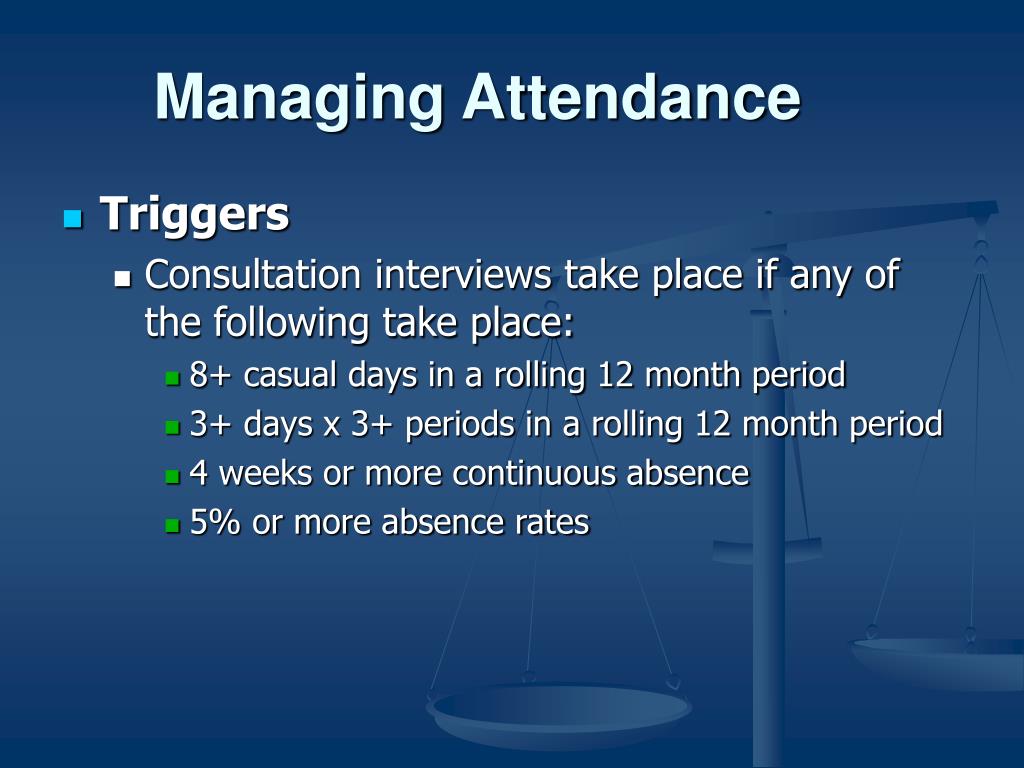 Managing Attendance

Triggers

Consultation interviews take place if any of the following take place:

8+ casual days in a rolling 12 month period

3+ days x 3+ periods in a rolling 12 month period

4 weeks or more continuous absence

5% or more absence rates